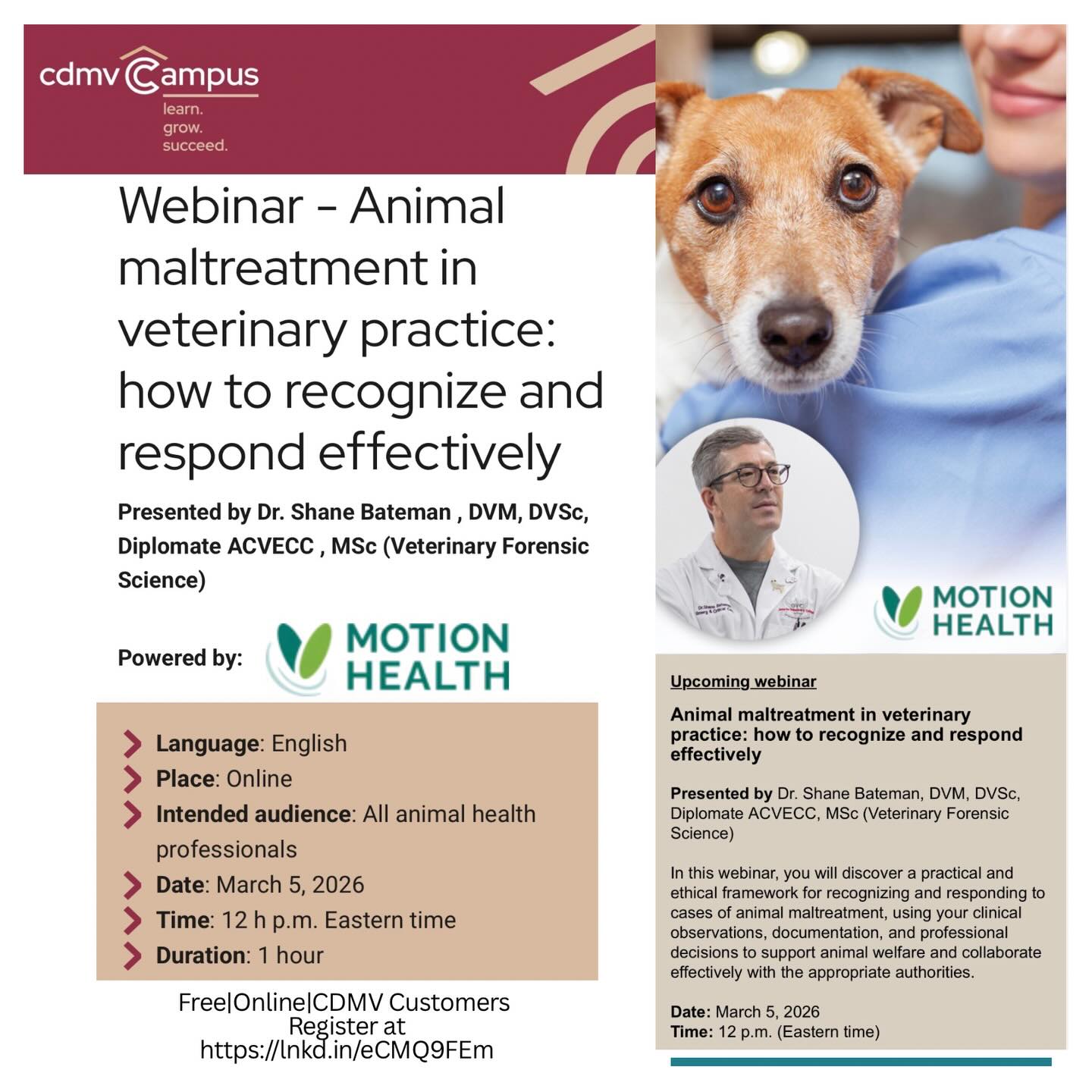 cdmv Campus
learn.
grow.
succeed.

Webinar - Animal maltreatment in veterinary practice: how to recognize and respond effectively

Presented by Dr. Shane Bateman , DVM, DVSc, Diplomate ACVECC , MSc (Veterinary Forensic Science)

Powered by: MOTION HEALTH

Language: English
Place: Online
Intended audience: All animal health professionals
Date: March 5, 2026
Time: 12 h p.m. Eastern time
Duration: 1 hour

Free|Online|CDMV Customers
Register at
https://lnkd.in/eCMQ9FEm

MOTION HEALTH

Upcoming webinar

Animal maltreatment in veterinary practice: how to recognize and respond effectively

Presented by Dr. Shane Bateman, DVM, DVSc, Diplomate ACVECC, MSc (Veterinary Forensic Science)

In this webinar, you will discover a practical and ethical framework for recognizing and responding to cases of animal maltreatment, using your clinical observations, documentation, and professional decisions to support animal welfare and collaborate effectively with the appropriate authorities.

Date: March 5, 2026
Time: 12 p.m. (Eastern time)